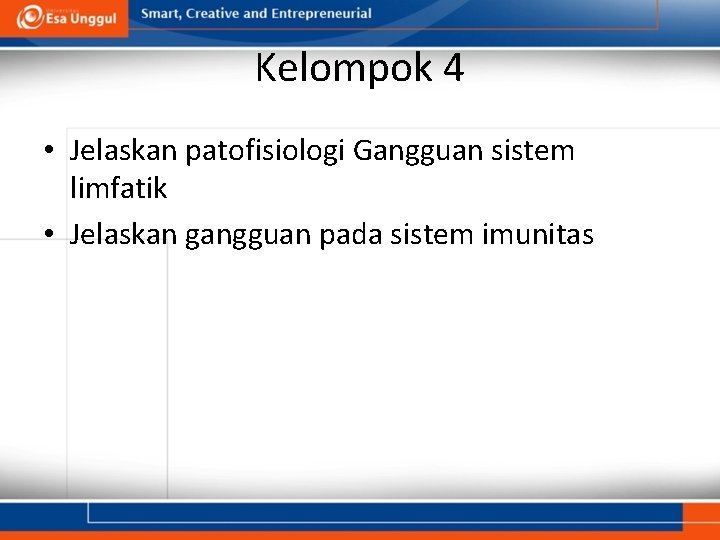 Esa Unggul

Smart, Creative and Entrepreneurial

Kelompok 4

• Jelaskan patofisiologi Gangguan sistem limfatik
• Jelaskan gangguan pada sistem imunitas